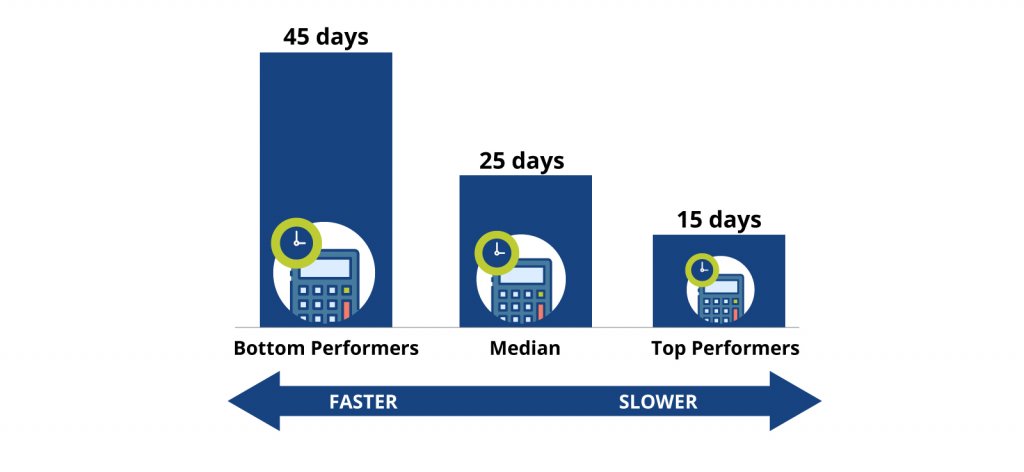 45 days

25 days

15 days

Bottom Performers

Median

Top Performers

FASTER

SLOWER